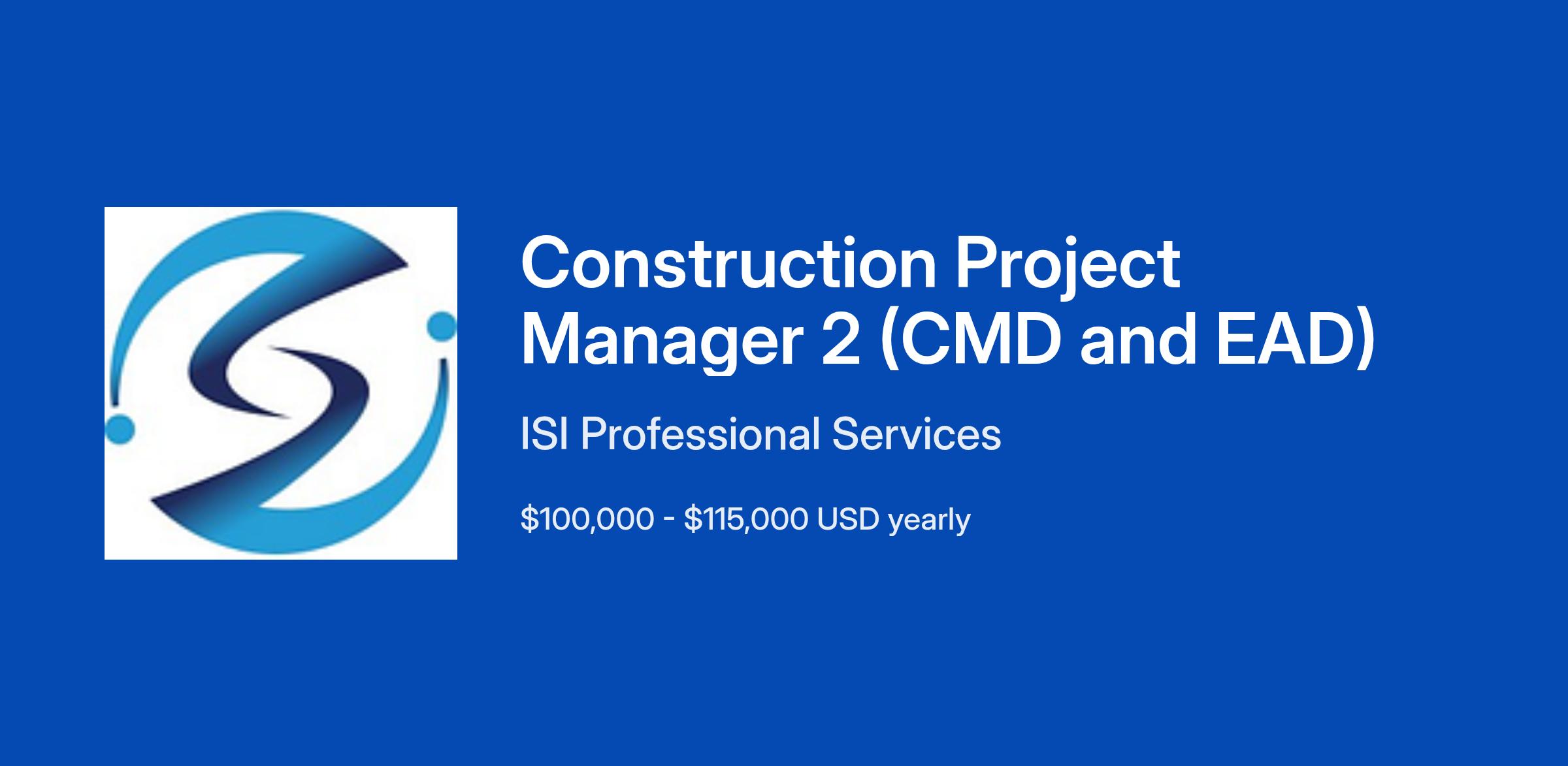 Construction Project Manager 2 (CMD and EAD)

ISI Professional Services

\$100,000 - \$115,000 USD yearly